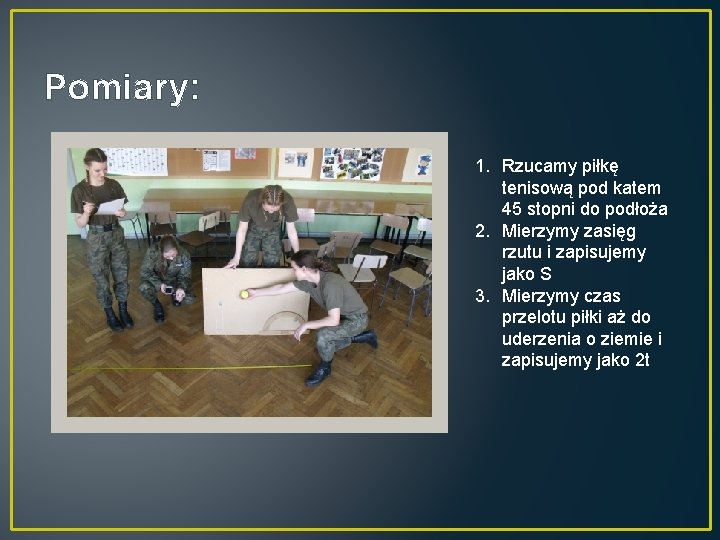 Pomiary:

1. Rzucamy piłkę tenisową pod katem 45 stopni do podłoża
2. Mierzymy zasięg rzutu i zapisujemy jako S
3. Mierzymy czas przelotu piłki aż do uderzenia o ziemie i zapisujemy jako 2t